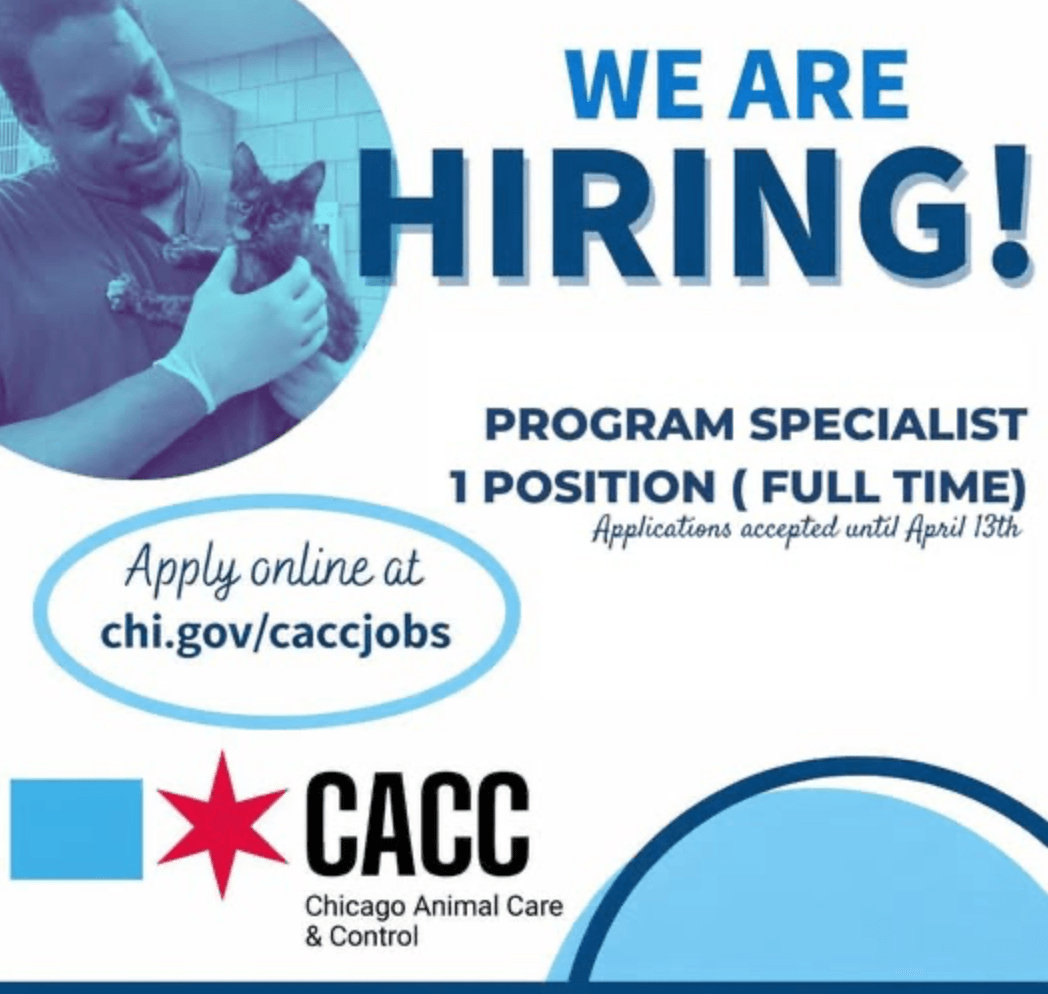 WE ARE HIRING!

PROGRAM SPECIALIST
1 POSITION ( FULL TIME)
Applications accepted until April 13th

Apply online at
chi.gov/caccjobs

CACC
Chicago Animal Care & Control